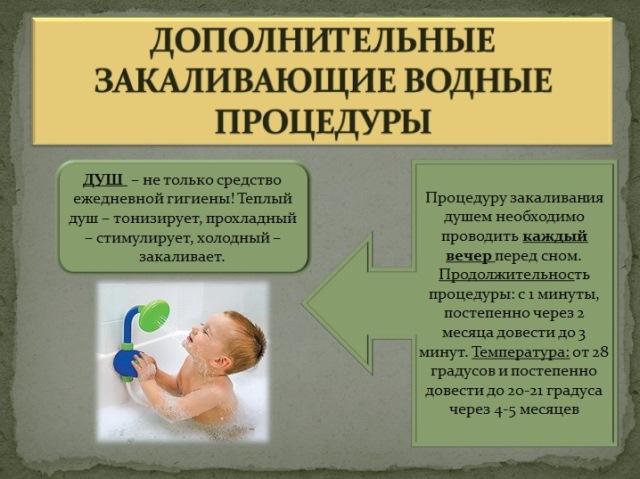 ДОПОЛНИТЕЛЬНЫЕ ЗАКАЛИВАЮЩИЕ ВОДНЫЕ ПРОЦЕДУРЫ

ДУШ – не только средство ежедневной гигиены! Теплый душ – тонизирует, прохладный – стимулирует, холодный – закаливает.

Процедуру закаливания душем необходимо проводить каждый вечер перед сном. Продолжительность процедуры: с 1 минуты, постепенно через 2 месяца довести до 3 минут. Температура: от 28 градусов и постепенно довести до 20-21 градуса через 4-5 месяцев